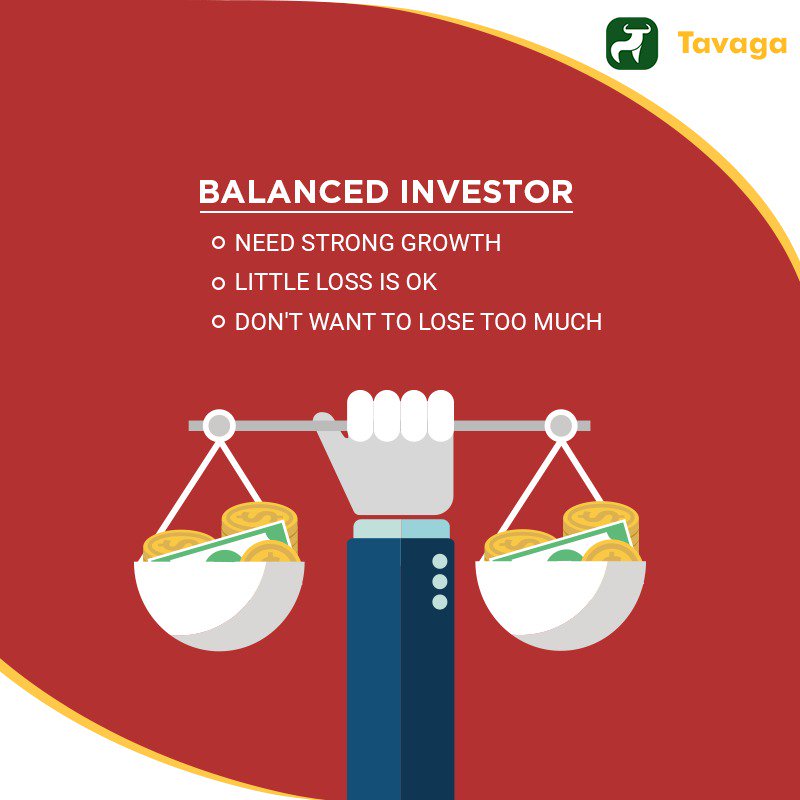 Tavaga

BALANCED INVESTOR

NEED STRONG GROWTH
LITTLE LOSS IS OK
DON'T WANT TO LOSE TOO MUCH